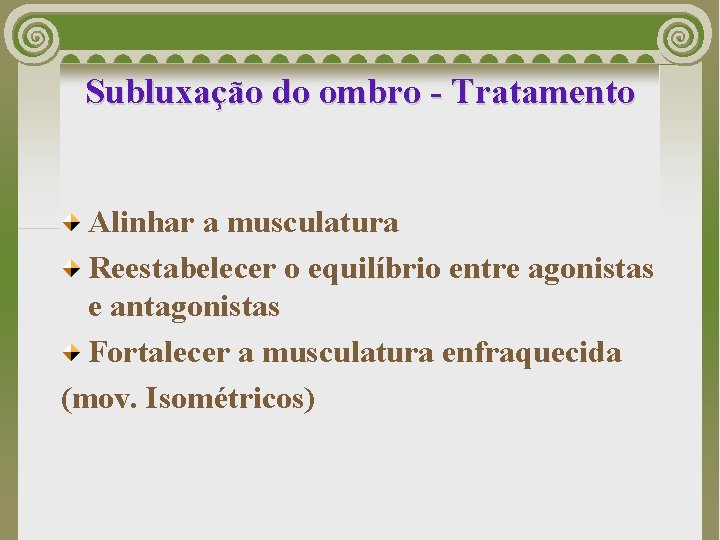 Subluxação do ombro - Tratamento

Alinhar a musculatura

Reestabelecer o equilíbrio entre agonistas e antagonistas

Fortalecer a musculatura enfraquecida

(mov. Isométricos)